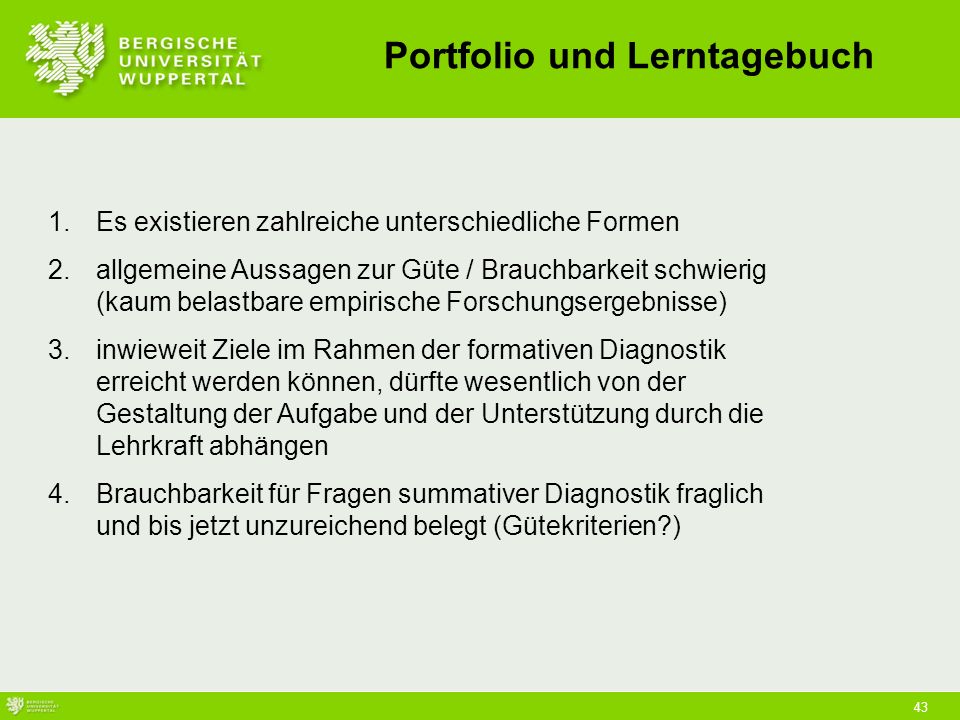 BERGISCHE UNIVERSITÄT WUPPERTAL

Portfolio und Lerntagebuch

1. Es existieren zahlreiche unterschiedliche Formen

2. allgemeine Aussagen zur Güte / Brauchbarkeit schwierig (kaum belastbare empirische Forschungsergebnisse)

3. inwieweit Ziele im Rahmen der formativen Diagnostik erreicht werden können, dürfte wesentlich von der Gestaltung der Aufgabe und der Unterstützung durch die Lehrkraft abhängen

4. Brauchbarkeit für Fragen summativer Diagnostik fraglich und bis jetzt unzureichend belegt (Gütekriterien?)

BERGISCHE UNIVERSITÄT WUPPERTAL

43